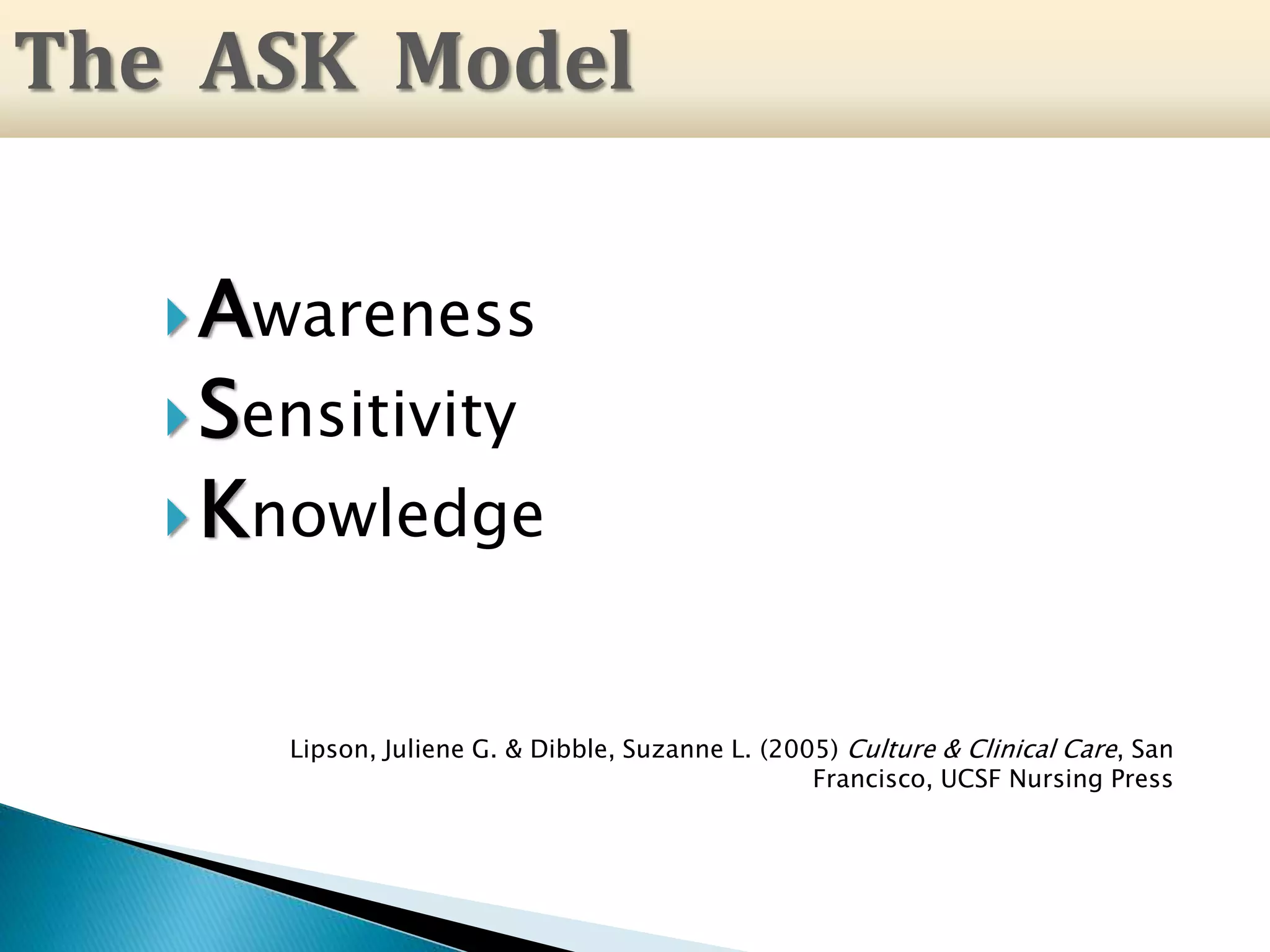 The ASK Model

Awareness
Sensitivity
Knowledge

Lipson, Juliene G. & Dibble, Suzanne L. (2005) Culture & Clinical Care, San Francisco, UCSF Nursing Press